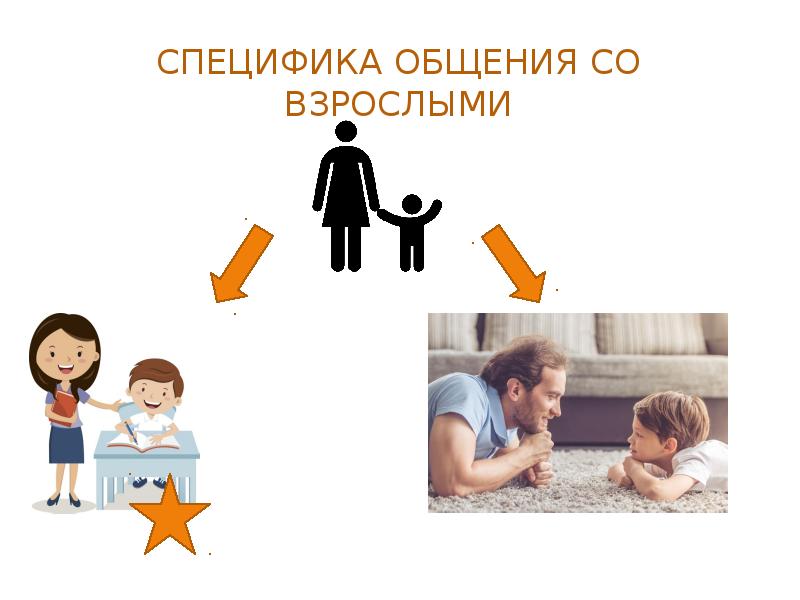 СПЕЦИФИКА ОБЩЕНИЯ СО ВЗРОСЛЫМИ